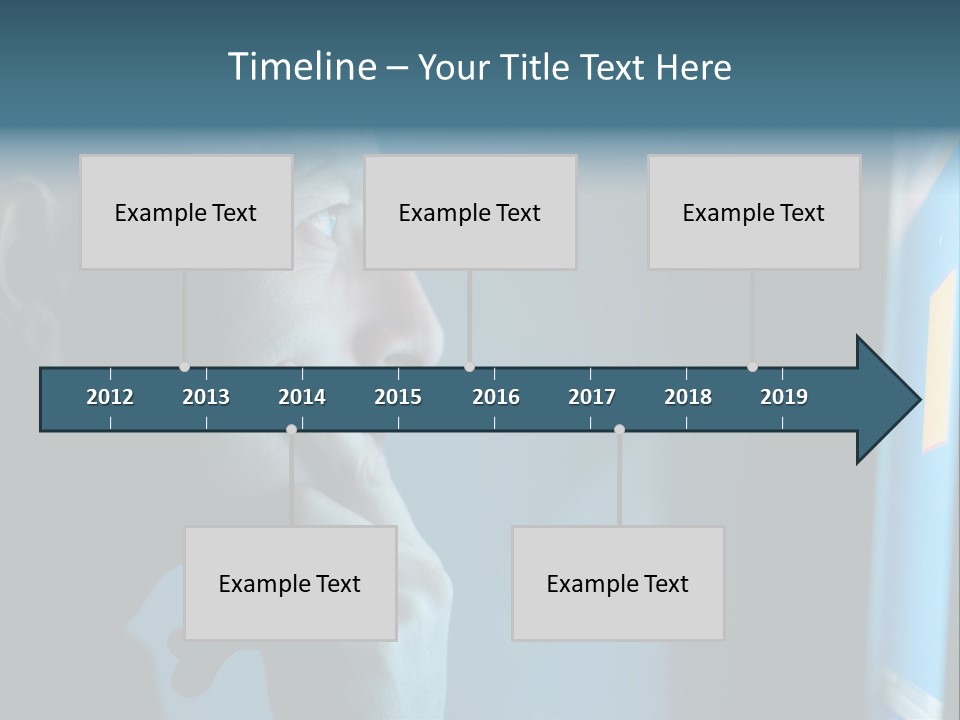 Timeline – Your Title Text Here

Example Text

Example Text

Example Text

2012 2013 2014 2015 2016 2017 2018 2019

Example Text

Example Text